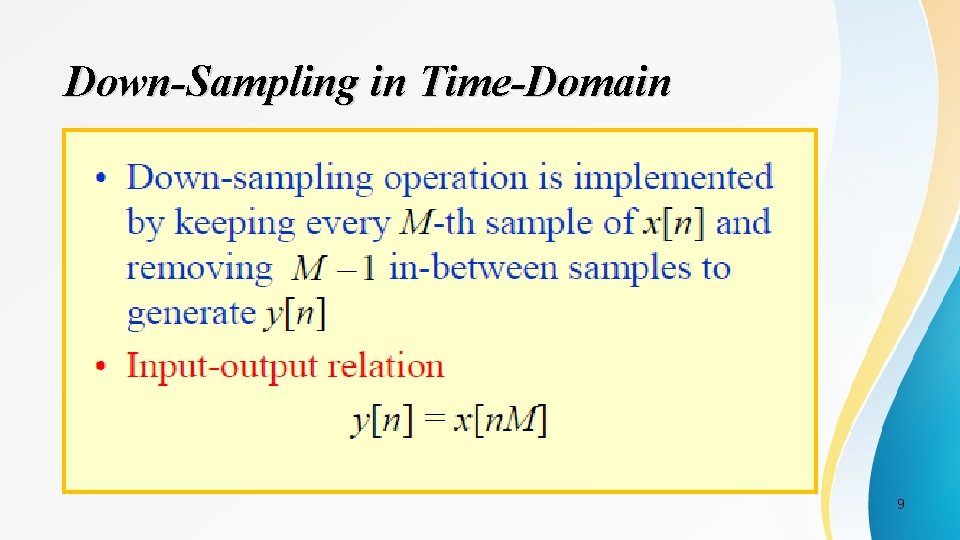 Down-Sampling in Time-Domain

• Down-sampling operation is implemented by keeping every $M$-th sample of $x[n]$ and removing $M-1$ in-between samples to generate $y[n]$

• Input-output relation

$y[n] = x[nM]$

9